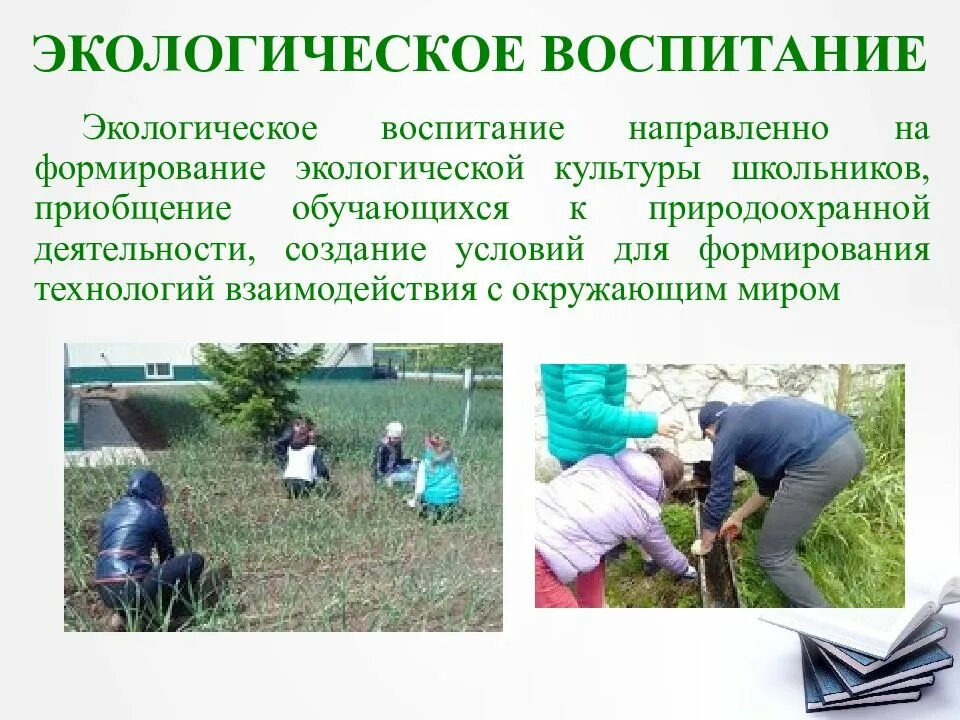 ЭКОЛОГИЧЕСКОЕ ВОСПИТАНИЕ

Экологическое воспитание направленно на формирование экологической культуры школьников, приобщение обучающихся к природоохранной деятельности, создание условий для формирования технологий взаимодействия с окружающим миром